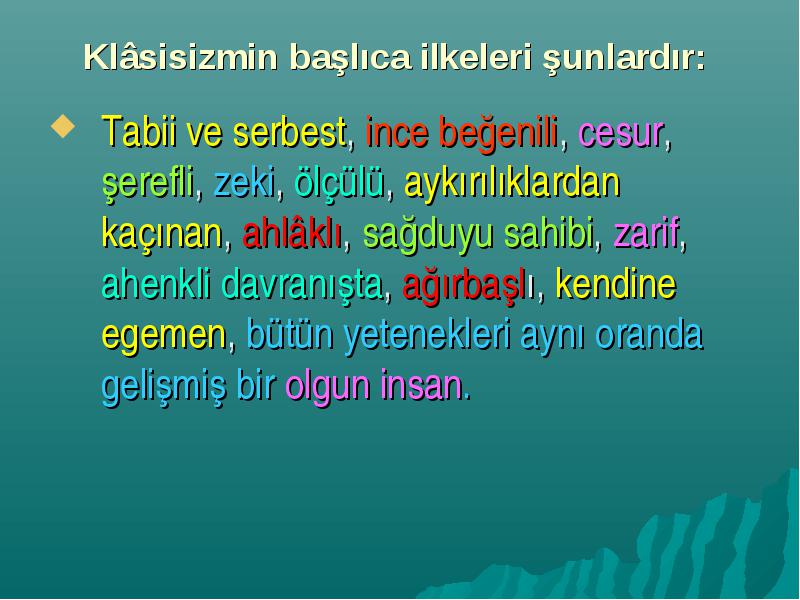 Klâsisizmin başlıca ilkeleri şunlardır:

Tabii ve serbest, ince beğenili, cesur, şerefli, zeki, ölçülü, aykırılıklardan kaçınan, ahlâklı, sağduyu sahibi, zarif, ahenkli davranışta, ağırbaşlı, kendine egemen, bütün yetenekleri aynı oranda gelişmiş bir olgun insan.